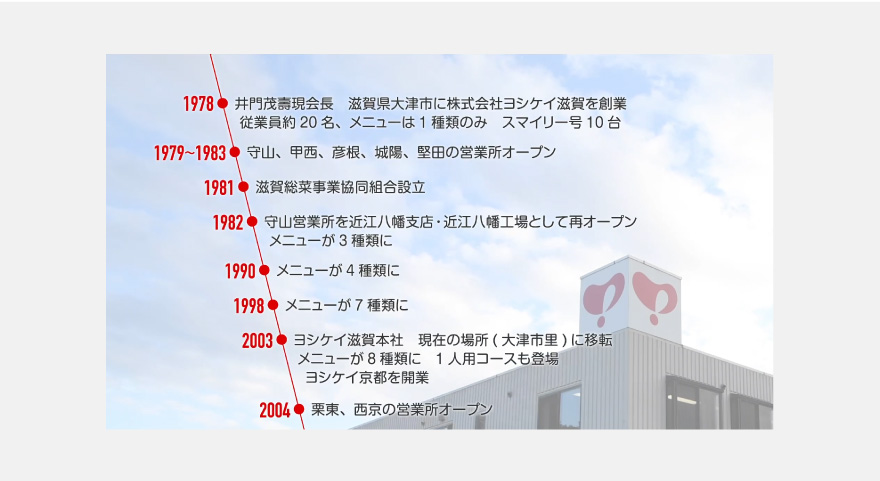 1978 井門茂壽現会長　滋賀県大津市に株式会社ヨシケイ滋賀を創業
従業員約 20 名、メニューは 1 種類のみ　スマイリー号 10 台

1979~1983 守山、甲西、彦根、城陽、堅田の営業所オープン

1981 滋賀総菜事業協同組合設立

1982 守山営業所を近江八幡支店・近江八幡工場として再オープン
メニューが 3 種類に

1990 メニューが 4 種類に

1998 メニューが 7 種類に

2003 ヨシケイ滋賀本社　現在の場所 ( 大津市里 ) に移転
メニューが 8 種類に　1 人用コースも登場
ヨシケイ京都を開業

2004 栗東、西京の営業所オープン